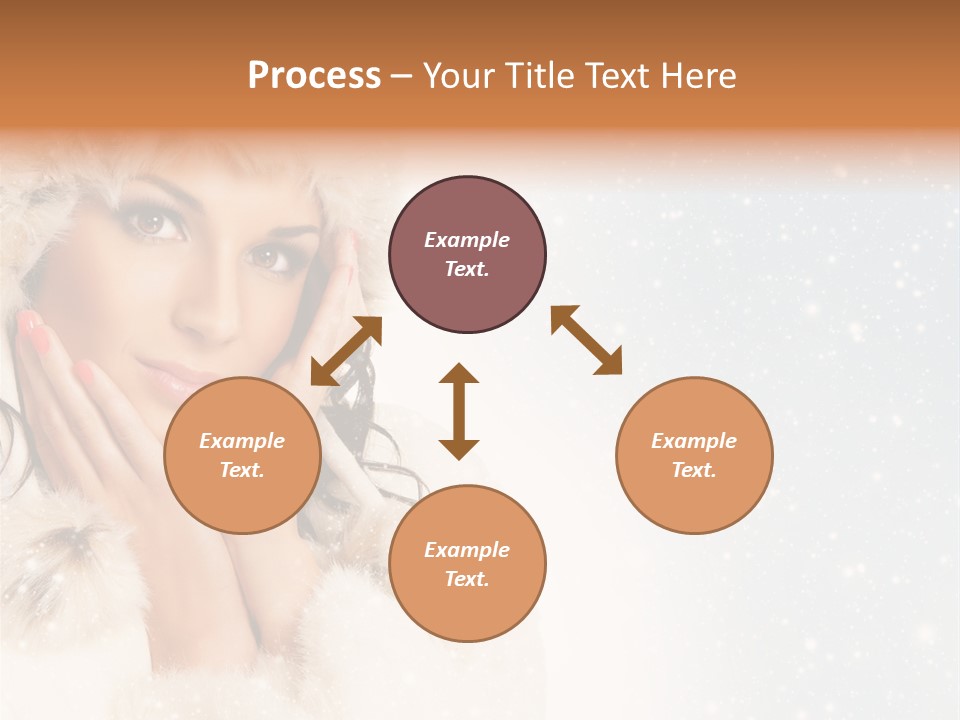 Process – Your Title Text Here

Example Text.

Example Text.

Example Text.

Example Text.